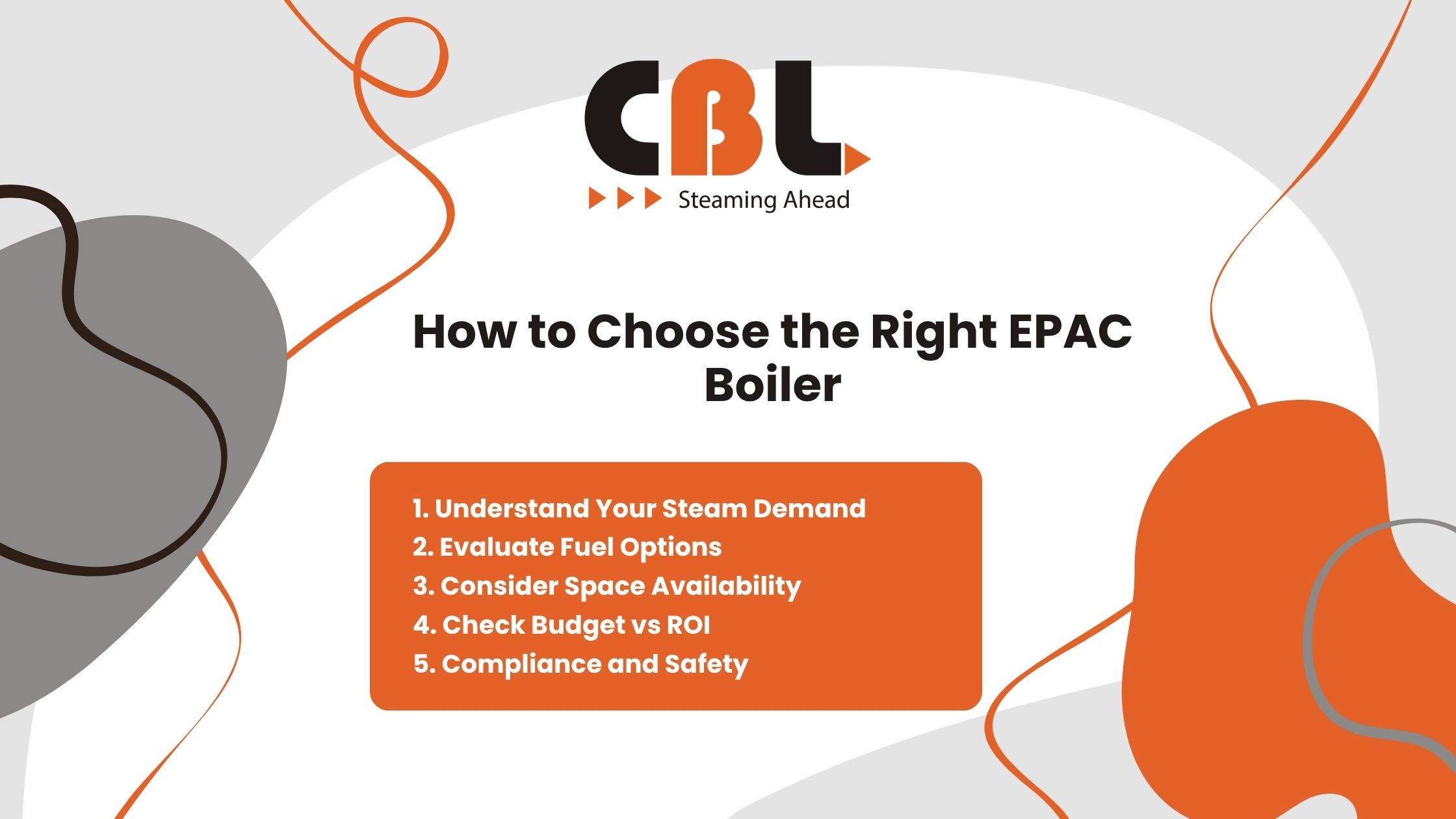 CBL
Steaming Ahead

How to Choose the Right EPAC Boiler

1. Understand Your Steam Demand
2. Evaluate Fuel Options
3. Consider Space Availability
4. Check Budget vs ROI
5. Compliance and Safety